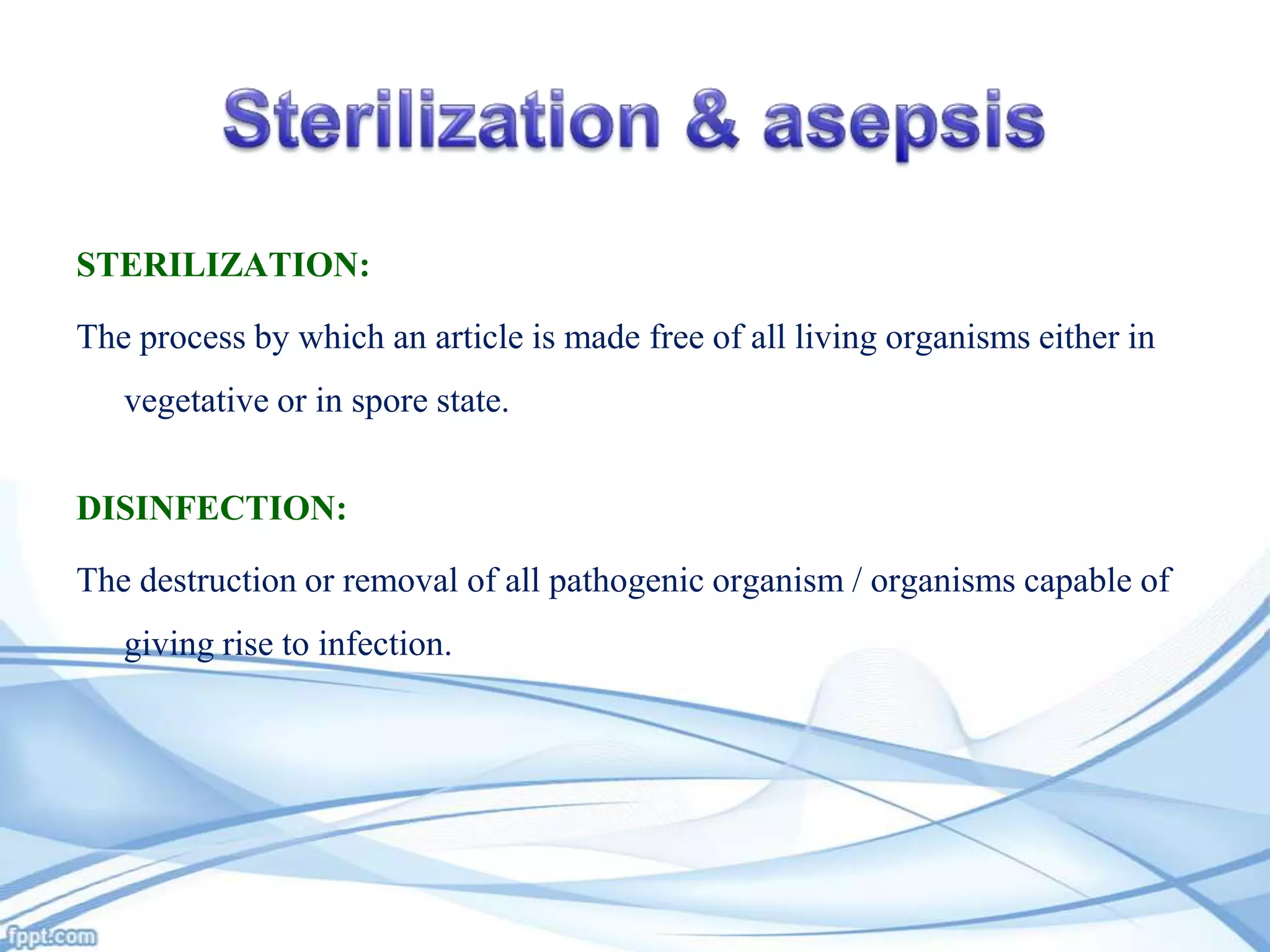 Sterilization & asepsis

STERILIZATION:

The process by which an article is made free of all living organisms either in vegetative or in spore state.

DISINFECTION:

The destruction or removal of all pathogenic organism / organisms capable of giving rise to infection.

fppt.com